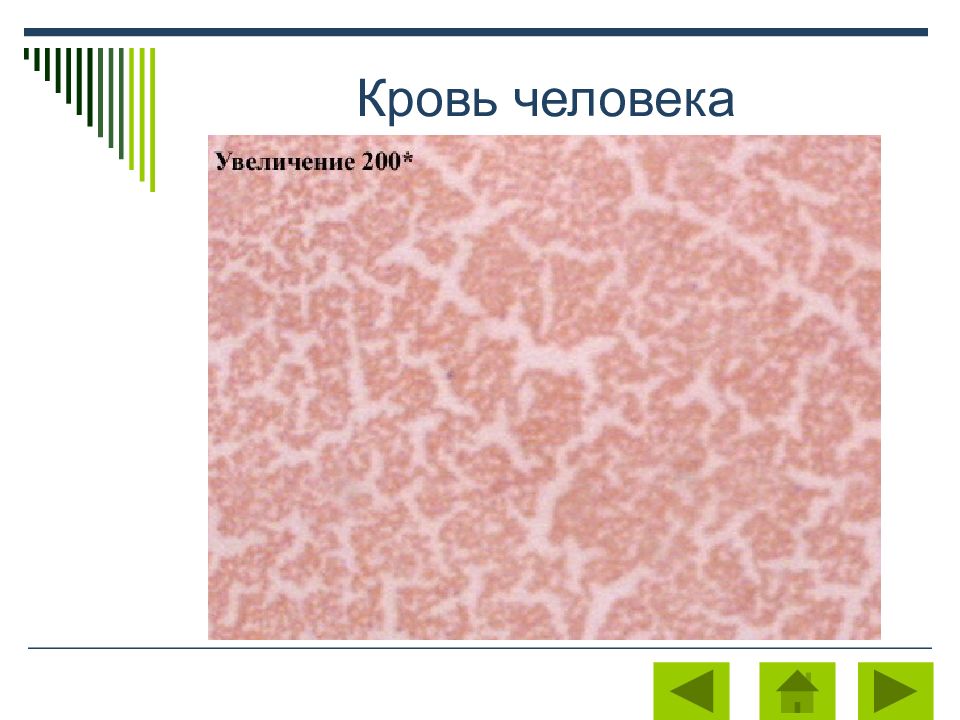 Кровь человека

Увеличение 200*